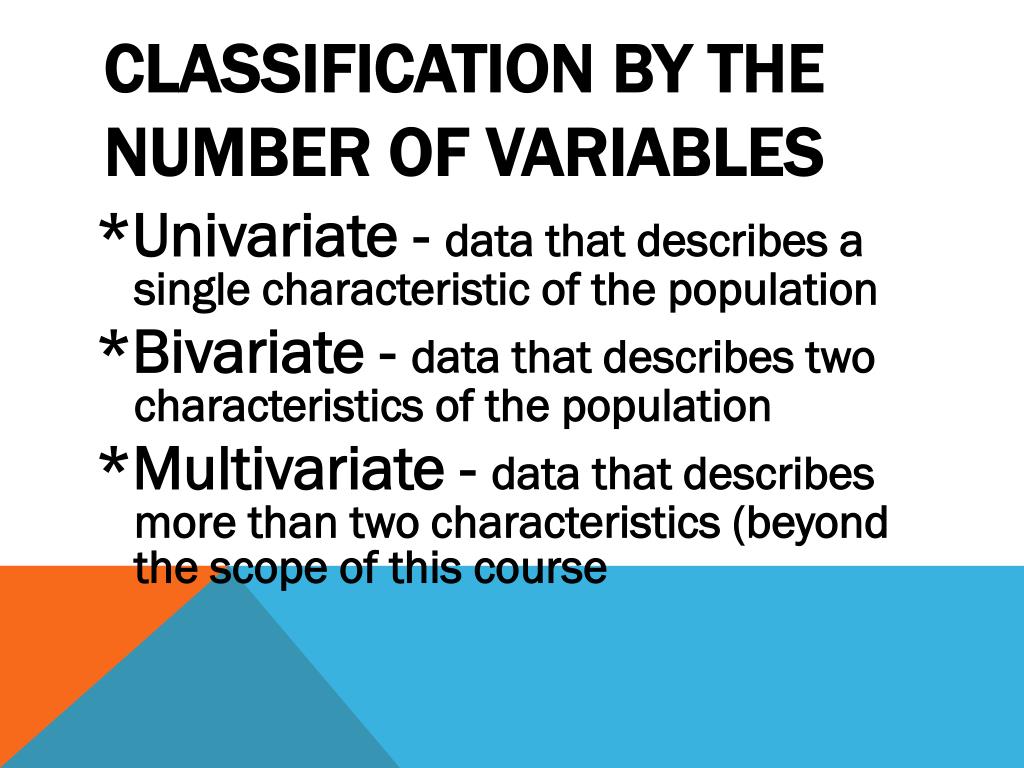 CLASSIFICATION BY THE NUMBER OF VARIABLES

*Univariate - data that describes a single characteristic of the population

*Bivariate - data that describes two characteristics of the population

*Multivariate - data that describes more than two characteristics (beyond the scope of this course